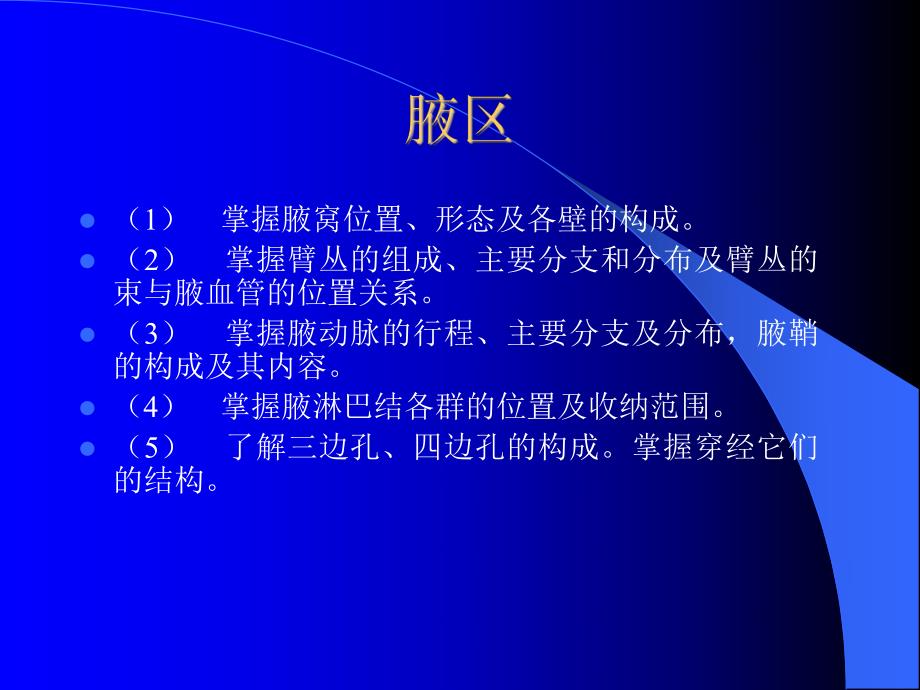 腋区

- （1） 掌握腋窝位置、形态及各壁的构成。
- （2） 掌握臂丛的组成、主要分支和分布及臂丛的束与腋血管的位置关系。
- （3） 掌握腋动脉的行程、主要分支及分布，腋鞘的构成及其内容。
- （4） 掌握腋淋巴结各群的位置及收纳范围。
- （5） 了解三边孔、四边孔的构成。掌握穿经它们的结构。